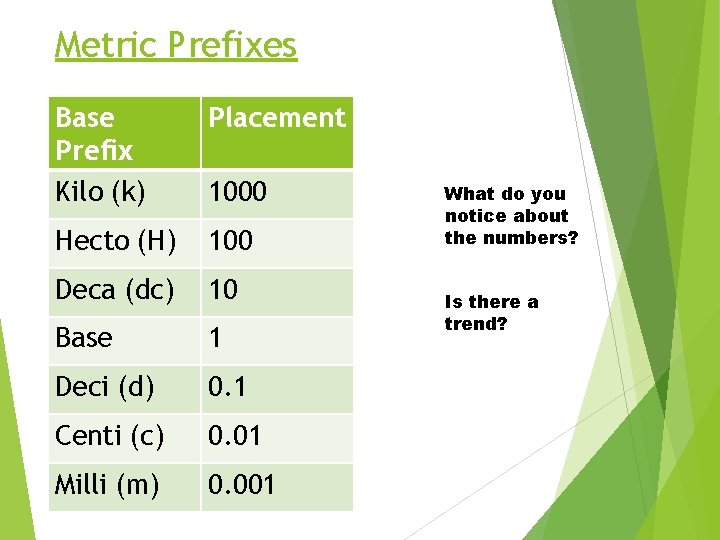 Metric Prefixes

| Base Prefix | Placement |
|---|---|
| Kilo (k) | 1000 |
| Hecto (H) | 100 |
| Deca (dc) | 10 |
| Base | 1 |
| Deci (d) | 0.1 |
| Centi (c) | 0.01 |
| Milli (m) | 0.001 |

What do you notice about the numbers?

Is there a trend?